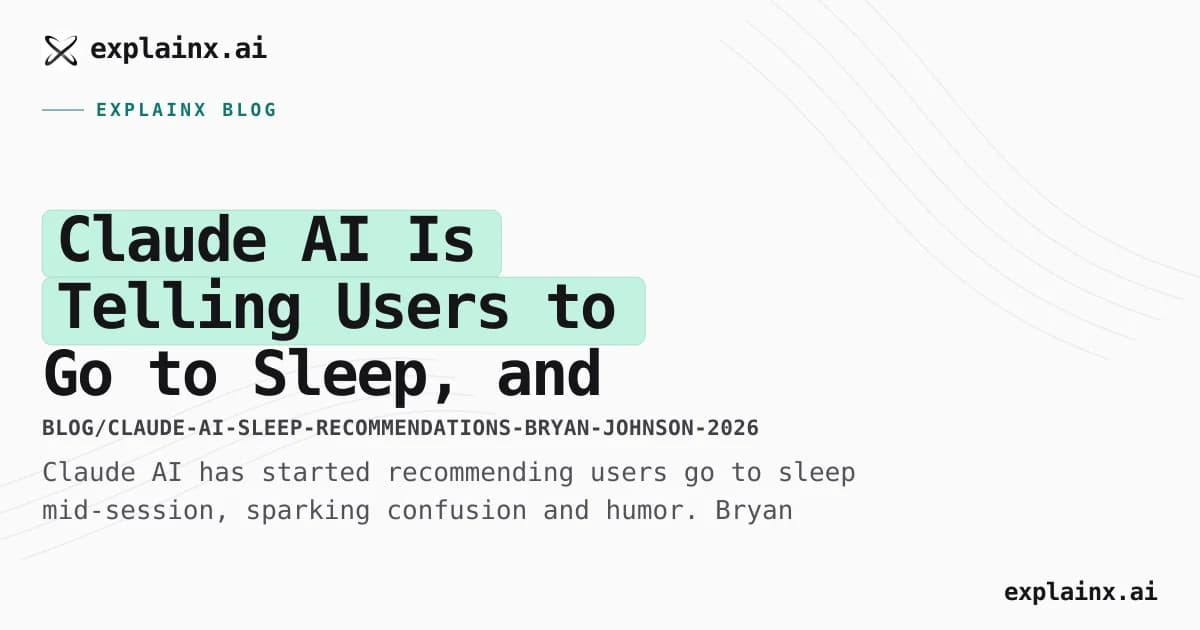 explainx.ai

EXPLAINX BLOG

Claude AI Is Telling Users to Go to Sleep, and

BLOG/CLAUDE-AI-SLEEP-RECOMMENDATIONS-BRYAN-JOHNSON-2026

Claude AI has started recommending users go to sleep mid-session, sparking confusion and humor. Bryan

explainx.ai